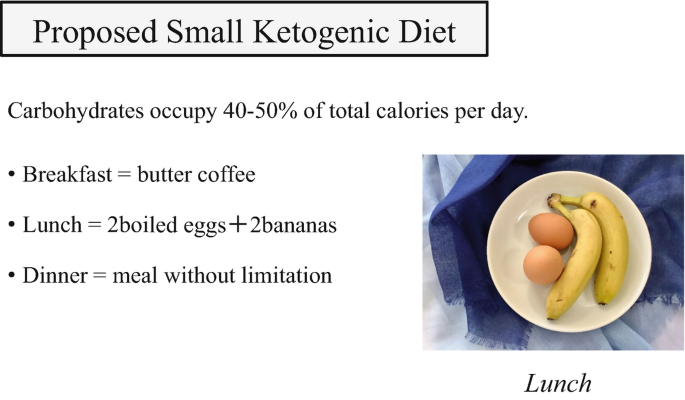 Proposed Small Ketogenic Diet

Carbohydrates occupy 40-50% of total calories per day.

• Breakfast = butter coffee

• Lunch = 2boiled eggs＋2bananas

• Dinner = meal without limitation

Lunch